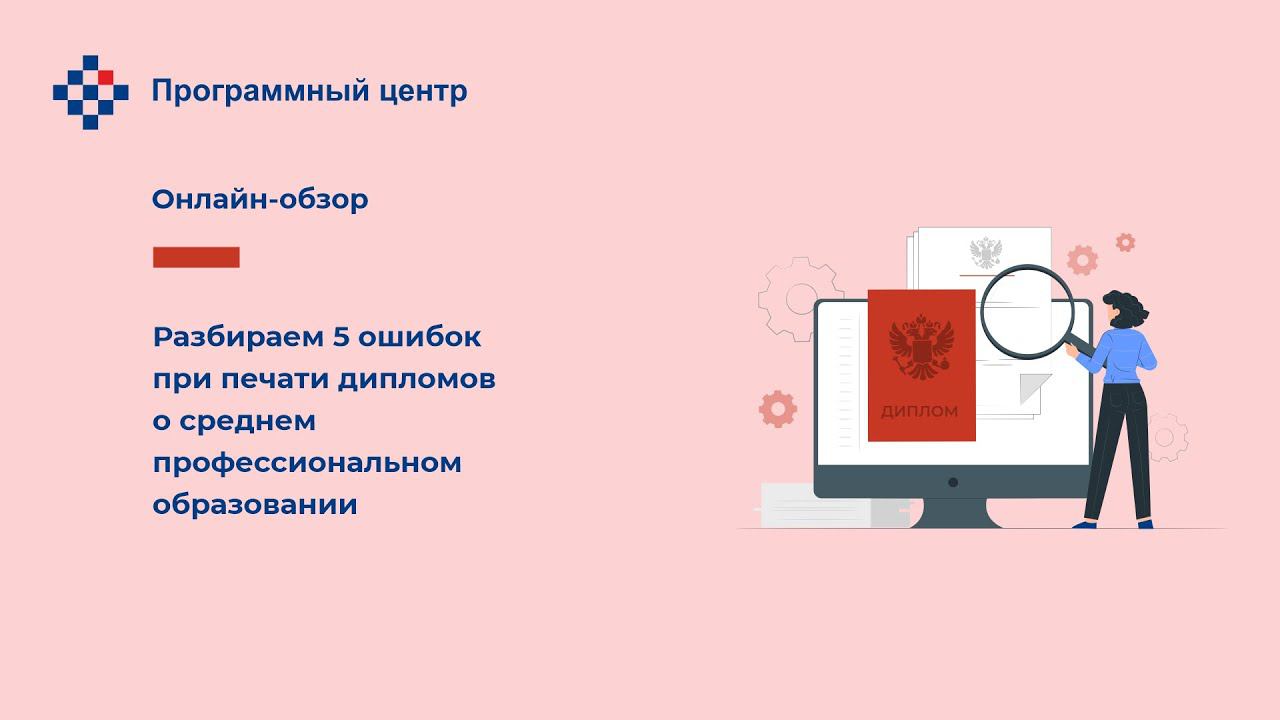 Программный центр

Онлайн-обзор

Разбираем 5 ошибок при печати дипломов о среднем профессиональном образовании

ДИПЛОМ